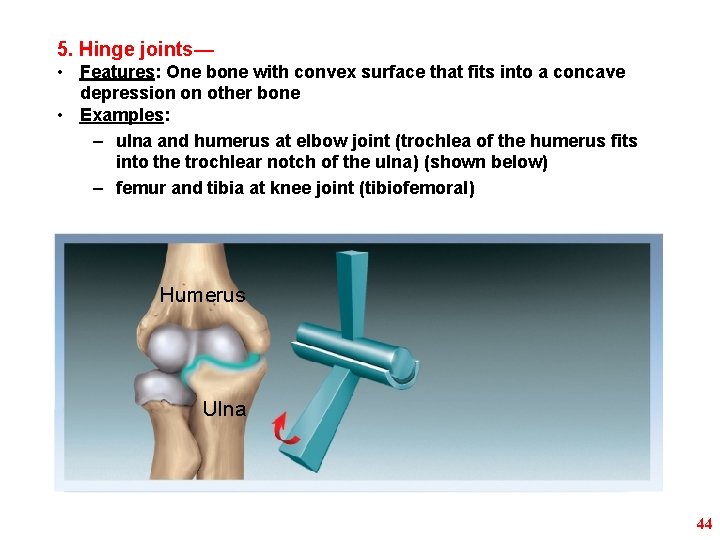 5. Hinge joints—

• Features: One bone with convex surface that fits into a concave depression on other bone
• Examples:
– ulna and humerus at elbow joint (trochlea of the humerus fits into the trochlear notch of the ulna) (shown below)
– femur and tibia at knee joint (tibiofemoral)

Humerus

Ulna

44